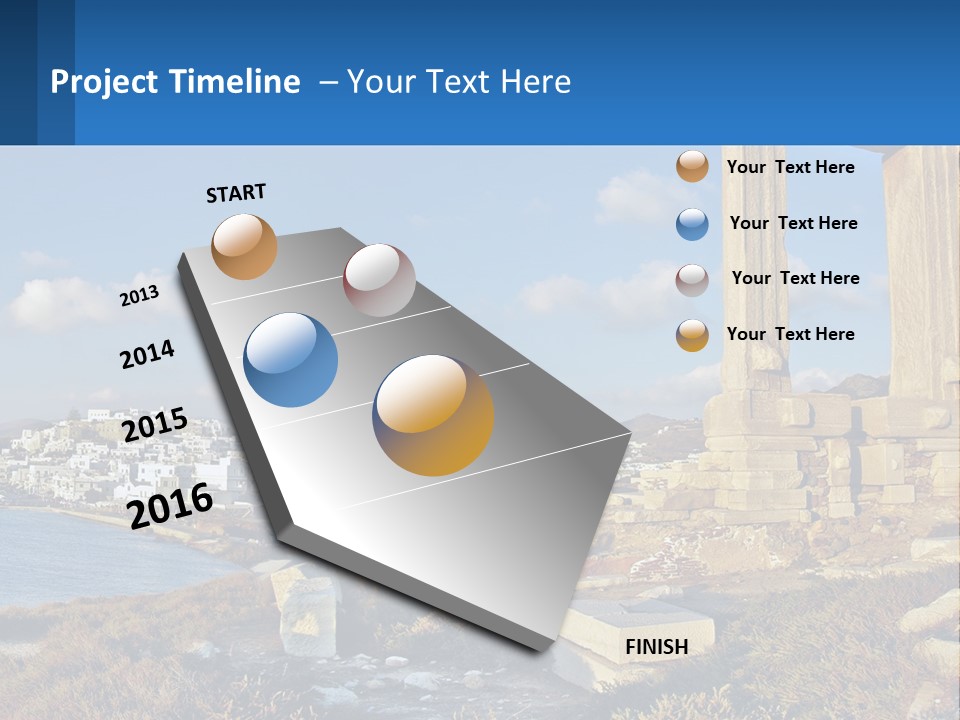 Project Timeline – Your Text Here

START

2013

2014

2015

2016

FINISH

Your Text Here

Your Text Here

Your Text Here

Your Text Here